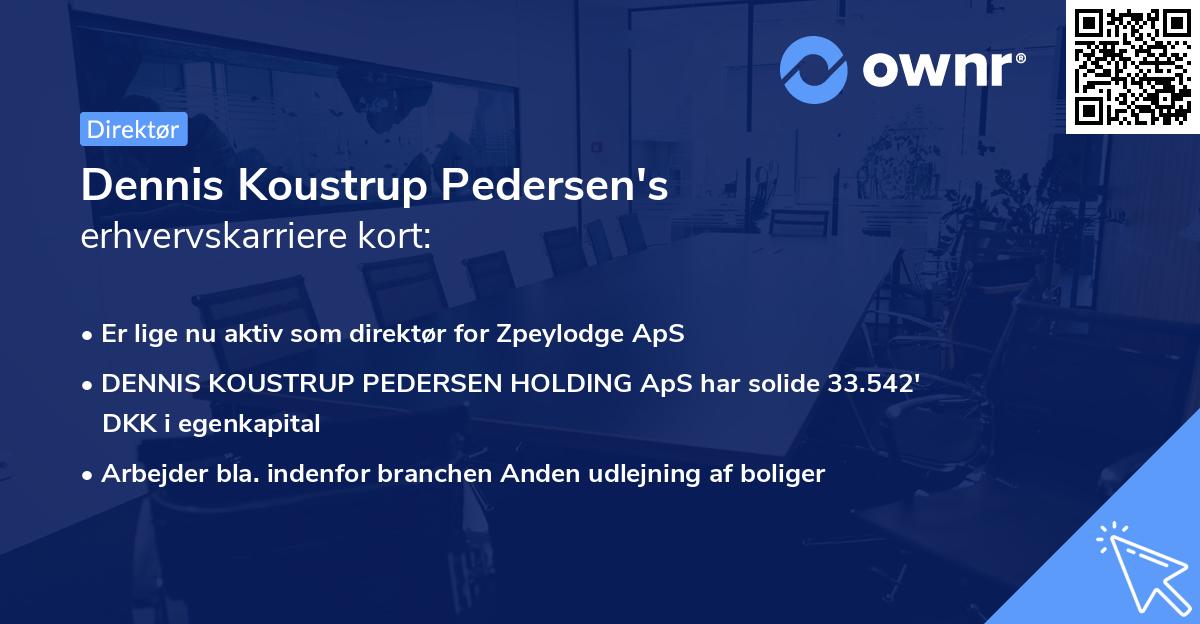 ownr®

Direktør

Dennis Koustrup Pedersen's
erhvervskarriere kort:

• Er lige nu aktiv som direktør for Zpeylodge ApS
• DENNIS KOUSTRUP PEDERSEN HOLDING ApS har solide 33.542' DKK i egenkapital
• Arbejder bla. indenfor branchen Anden udlejning af boliger